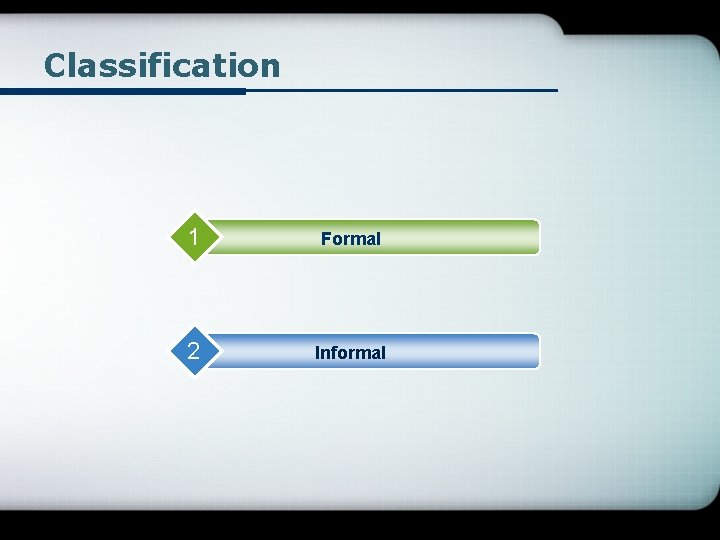 Classification

1 Formal

2 Informal